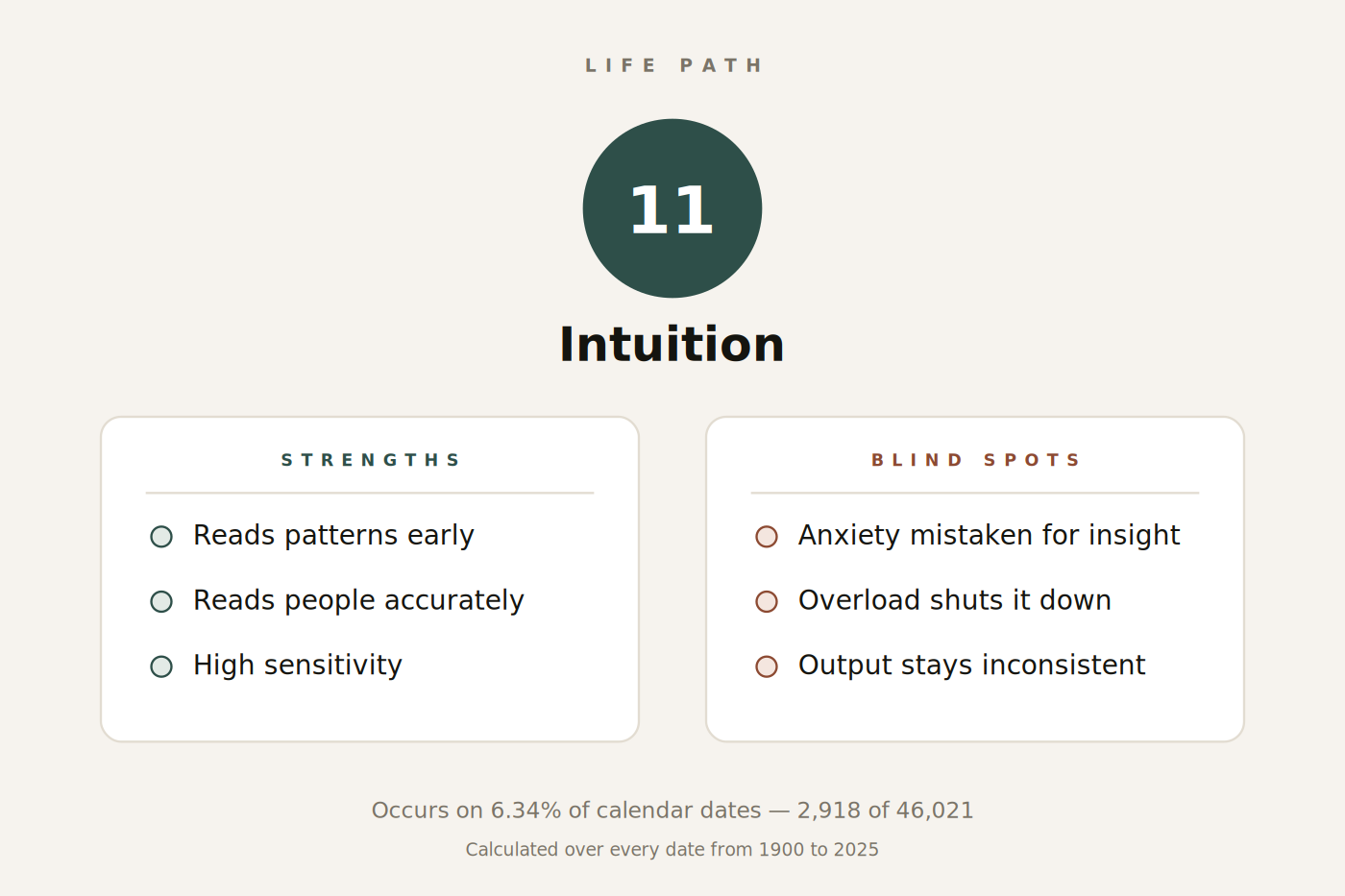 LIFE PATH

11

Intuition

STRENGTHS

Reads patterns early

Reads people accurately

High sensitivity

BLIND SPOTS

Anxiety mistaken for insight

Overload shuts it down

Output stays inconsistent

Occurs on 6.34% of calendar dates — 2,918 of 46,021

Calculated over every date from 1900 to 2025